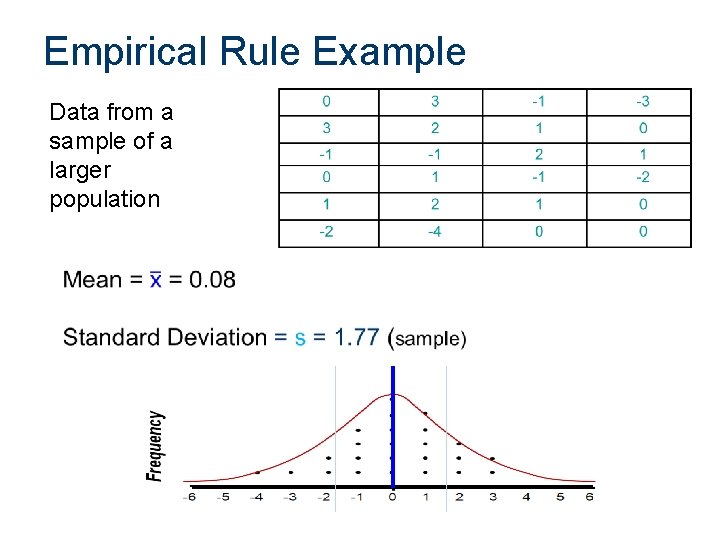 Empirical Rule Example

Data from a sample of a larger population

| 0 | 3 | -1 | -3 |
|---|---|---|---|
| 3 | 2 | 1 | 0 |
| -1 | -1 | 2 | 1 |
| 0 | 1 | -1 | -2 |
| 1 | 2 | 1 | 0 |
| -2 | -4 | 0 | 0 |

Mean = $\bar{x}$ = 0.08

Standard Deviation = s = 1.77 (sample)

Frequency

-6 -5 -4 -3 -2 -1 0 1 2 3 4 5 6